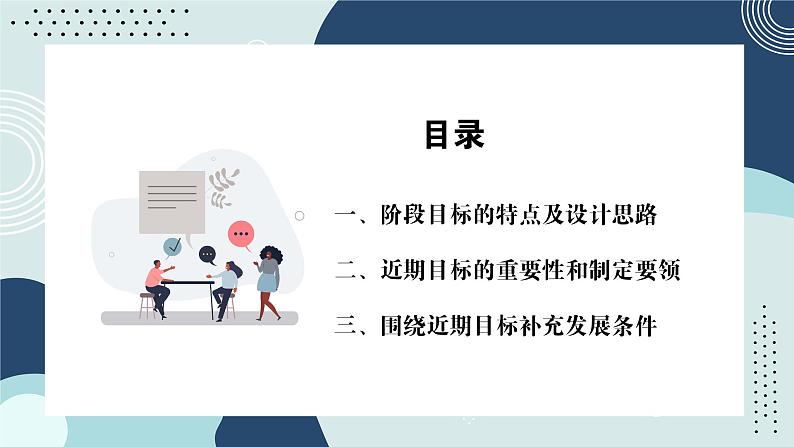 目录

一、阶段目标的特点及设计思路

二、近期目标的重要性和制定要领

三、围绕近期目标补充发展条件